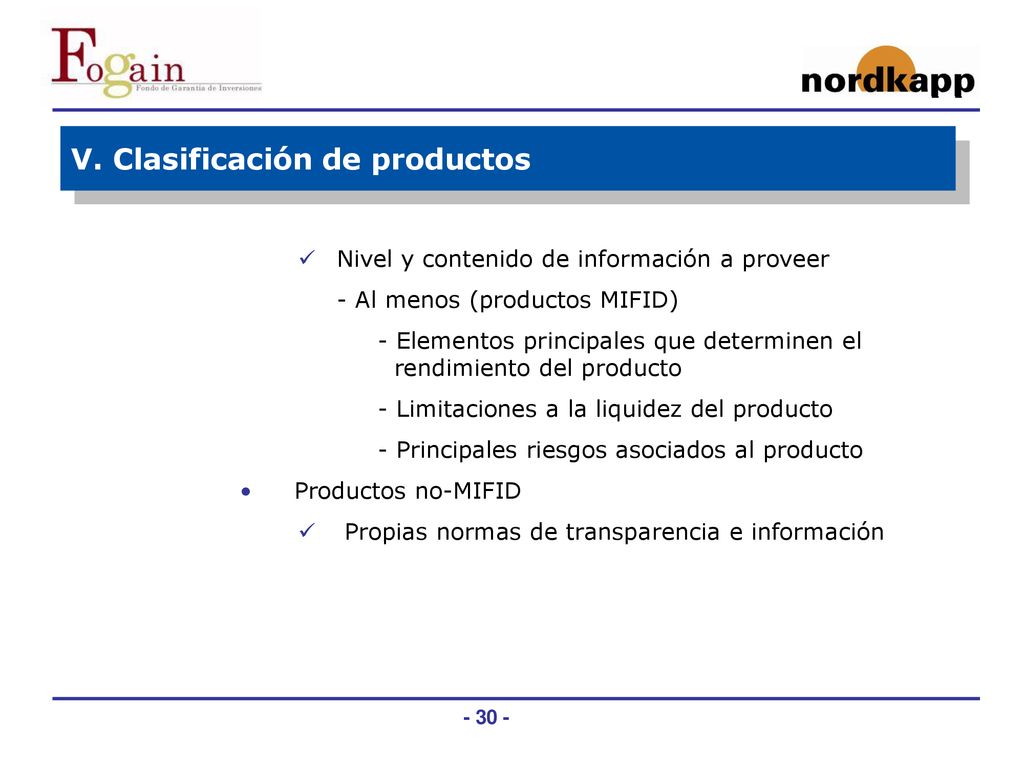 Fogain
Fondo de Garantía de Inversiones

nordkapp

V. Clasificación de productos

✓ Nivel y contenido de información a proveer

- Al menos (productos MIFID)

- Elementos principales que determinen el rendimiento del producto

- Limitaciones a la liquidez del producto

- Principales riesgos asociados al producto

• Productos no-MIFID

✓ Propias normas de transparencia e información

- 30 -